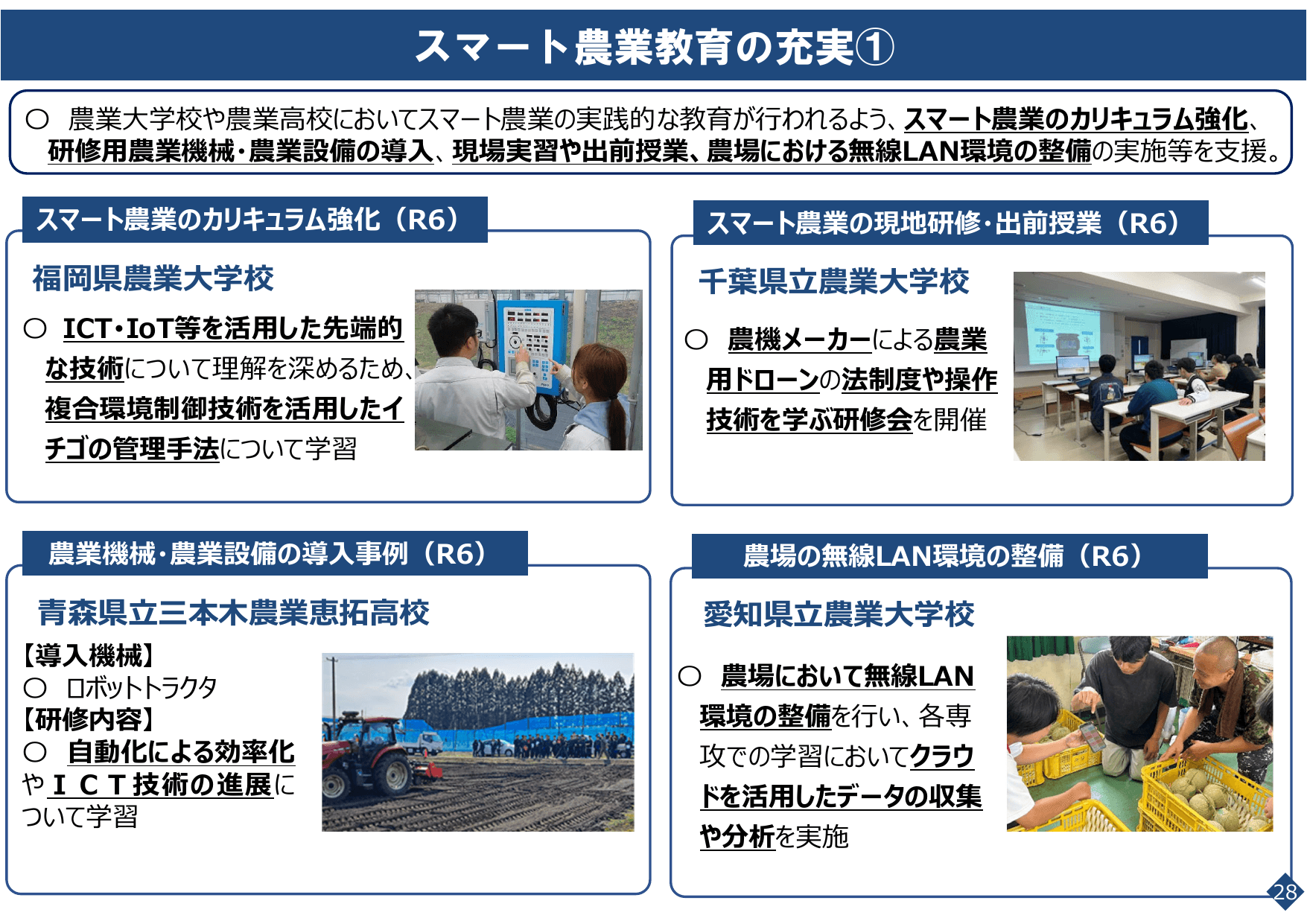 スマート農業教育の充実①

○ 農業大学校や農業高校においてスマート農業の実践的な教育が行われるよう、スマート農業のカリキュラム強化、研修用農業機械・農業設備の導入、現場実習や出前授業、農場における無線LAN環境の整備の実施等を支援。

スマート農業のカリキュラム強化（R6）

福岡県農業大学校

○ ICT・IoT等を活用した先端的な技術について理解を深めるため、複合環境制御技術を活用したイチゴの管理手法について学習

スマート農業の現地研修・出前授業（R6）

千葉県立農業大学校

○ 農機メーカーによる農業用ドローンの法制度や操作技術を学ぶ研修会を開催

農業機械・農業設備の導入事例（R6）

青森県立三本木農業恵拓高校

【導入機械】
○ ロボットトラクタ
【研修内容】
○ 自動化による効率化やＩＣＴ技術の進展について学習

農場の無線LAN環境の整備（R6）

愛知県立農業大学校

○ 農場において無線LAN環境の整備を行い、各専攻での学習においてクラウドを活用したデータの収集や分析を実施

28